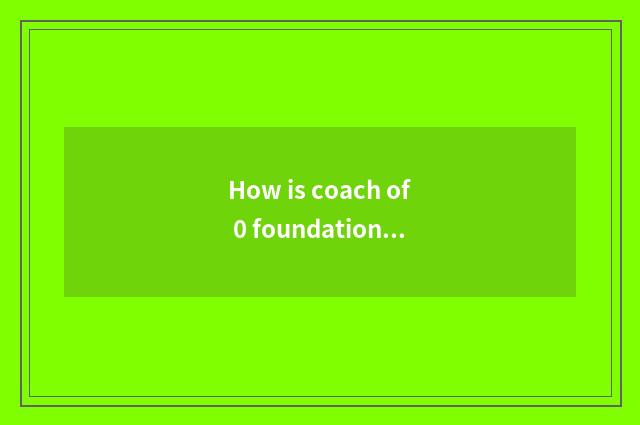 How is coach of
0 foundation...